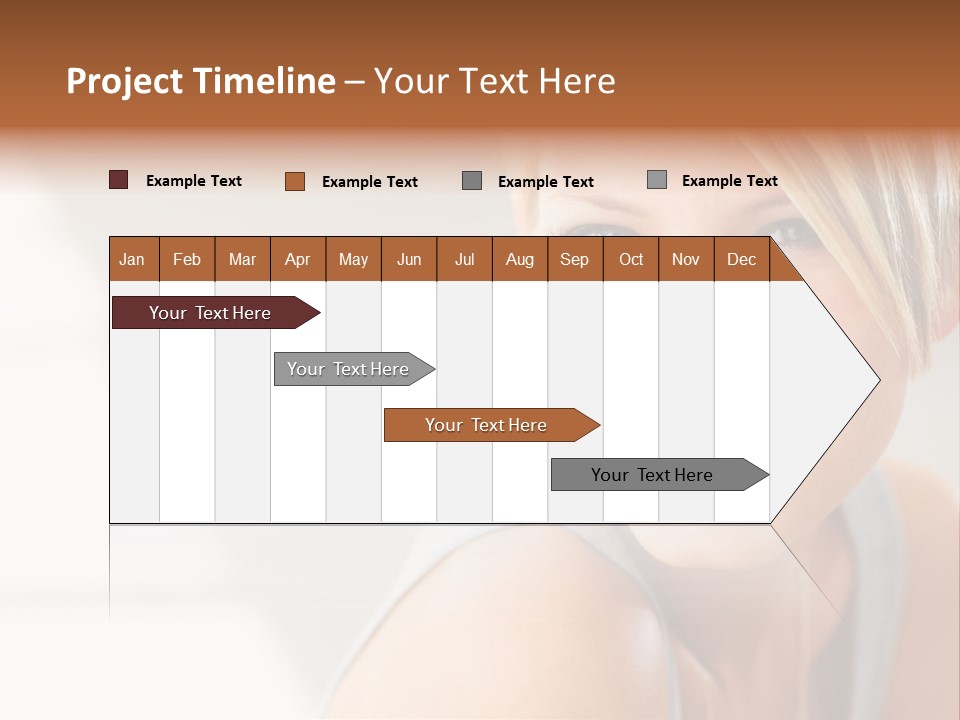 Project Timeline – Your Text Here

Example Text
Example Text
Example Text
Example Text

| Jan | Feb | Mar | Apr | May | Jun | Jul | Aug | Sep | Oct | Nov | Dec |
|---|---|---|---|---|---|---|---|---|---|---|---|

Your Text Here
Your Text Here
Your Text Here
Your Text Here